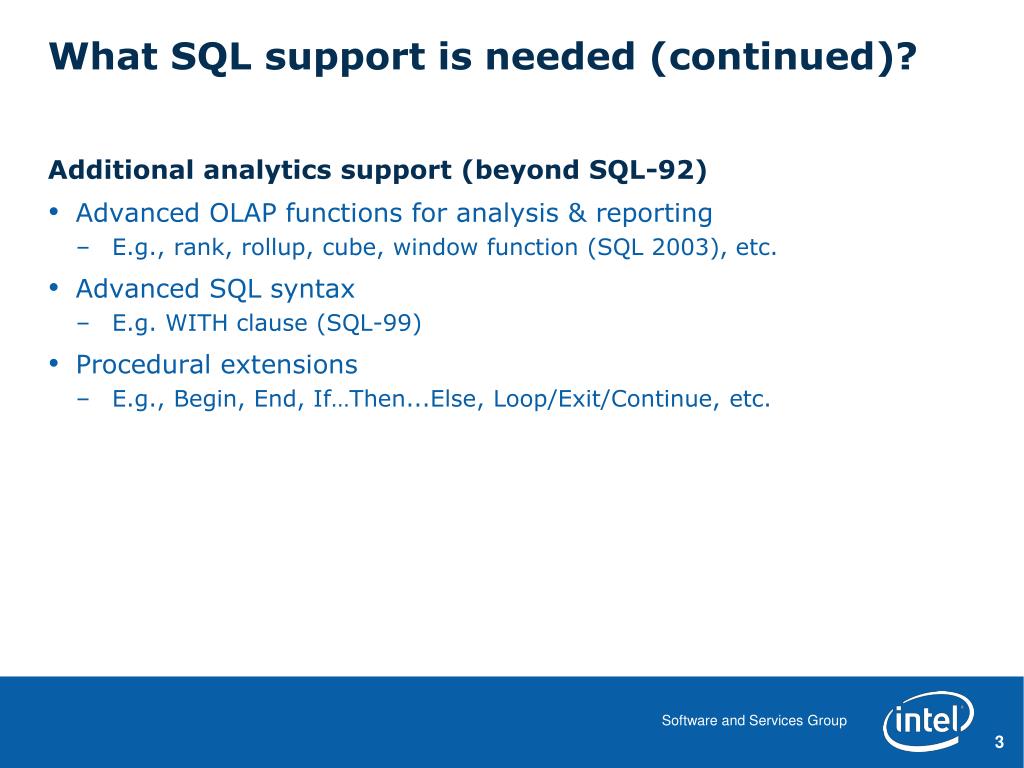 What SQL support is needed (continued)?

Additional analytics support (beyond SQL-92)

• Advanced OLAP functions for analysis & reporting
– E.g., rank, rollup, cube, window function (SQL 2003), etc.

• Advanced SQL syntax
– E.g. WITH clause (SQL-99)

• Procedural extensions
– E.g., Begin, End, If…Then...Else, Loop/Exit/Continue, etc.

Software and Services Group

intel

3